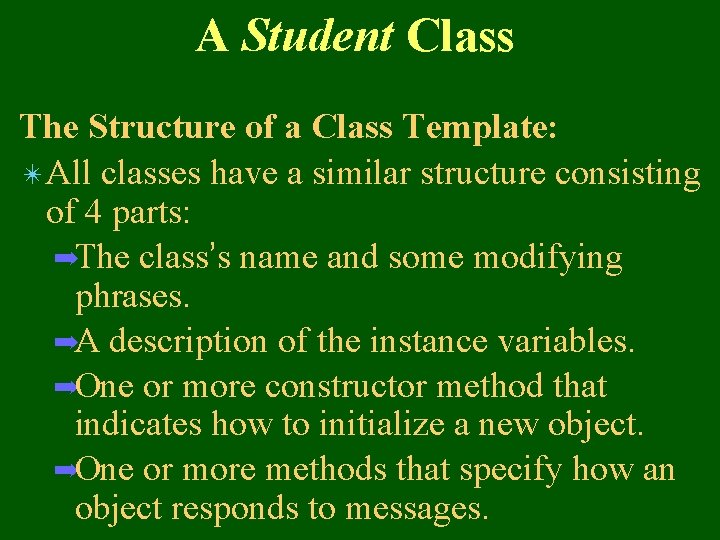 A Student Class

The Structure of a Class Template:

All classes have a similar structure consisting of 4 parts:

The class's name and some modifying phrases.

A description of the instance variables.

One or more constructor method that indicates how to initialize a new object.

One or more methods that specify how an object responds to messages.